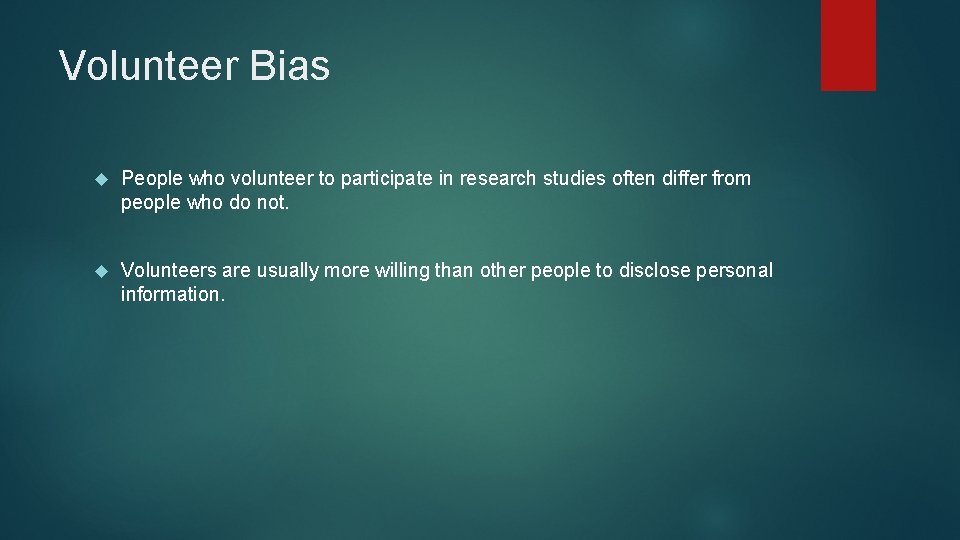 Volunteer Bias

People who volunteer to participate in research studies often differ from people who do not.

Volunteers are usually more willing than other people to disclose personal information.